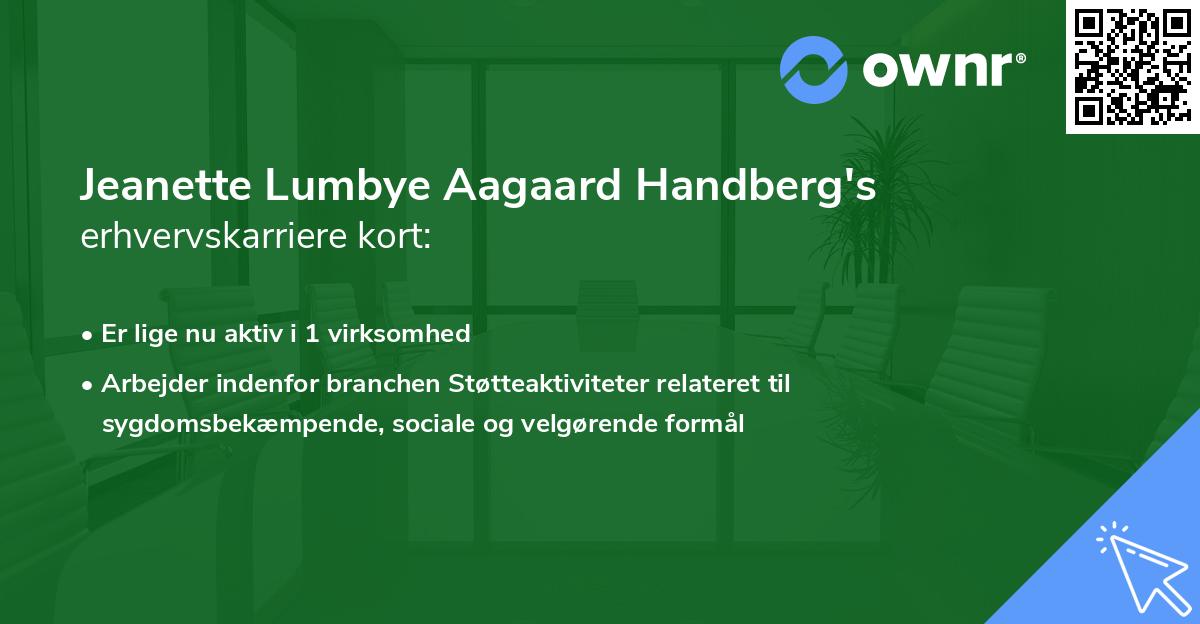 ownr®

Jeanette Lumbye Aagaard Handberg's erhvervskarriere kort:

• Er lige nu aktiv i 1 virksomhed

• Arbejder indenfor branchen Støtteaktiviteter relateret til sygdomsbekæmpende, sociale og velgørende formål